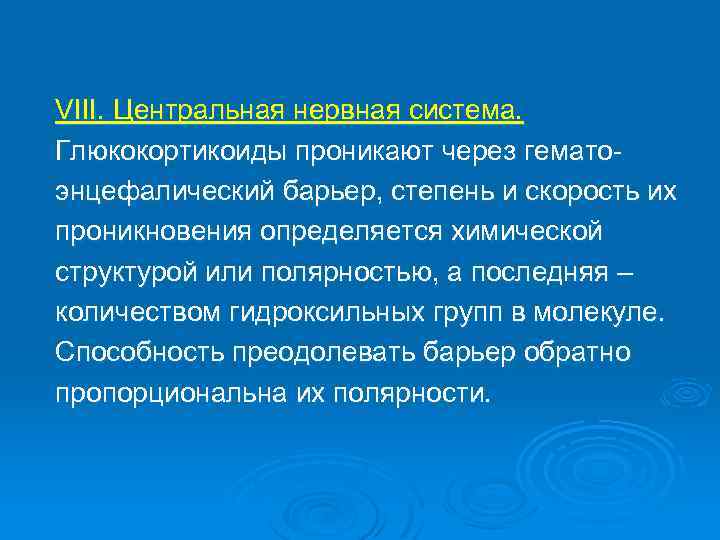 VIII. Центральная нервная система.

Глюкокортикоиды проникают через гемато-энцефалический барьер, степень и скорость их проникновения определяется химической структурой или полярностью, а последняя – количеством гидроксильных групп в молекуле. Способность преодолевать барьер обратно пропорциональна их полярности.